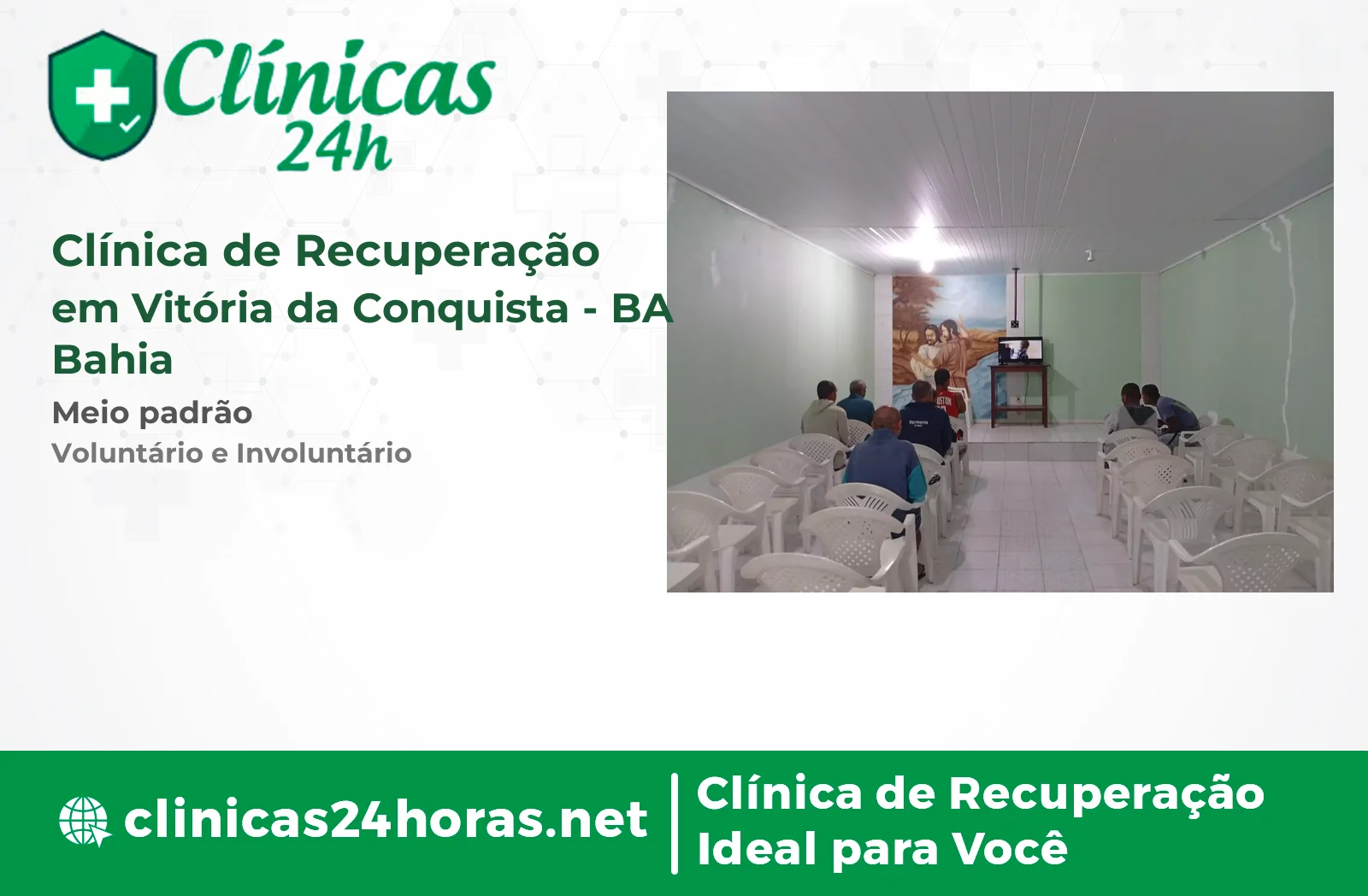 Clínicas 24h

Clínica de Recuperação em Vitória da Conquista - BA Bahia

Meio padrão

Voluntário e Involuntário

clinicas24horas.net

Clínica de Recuperação Ideal para Você